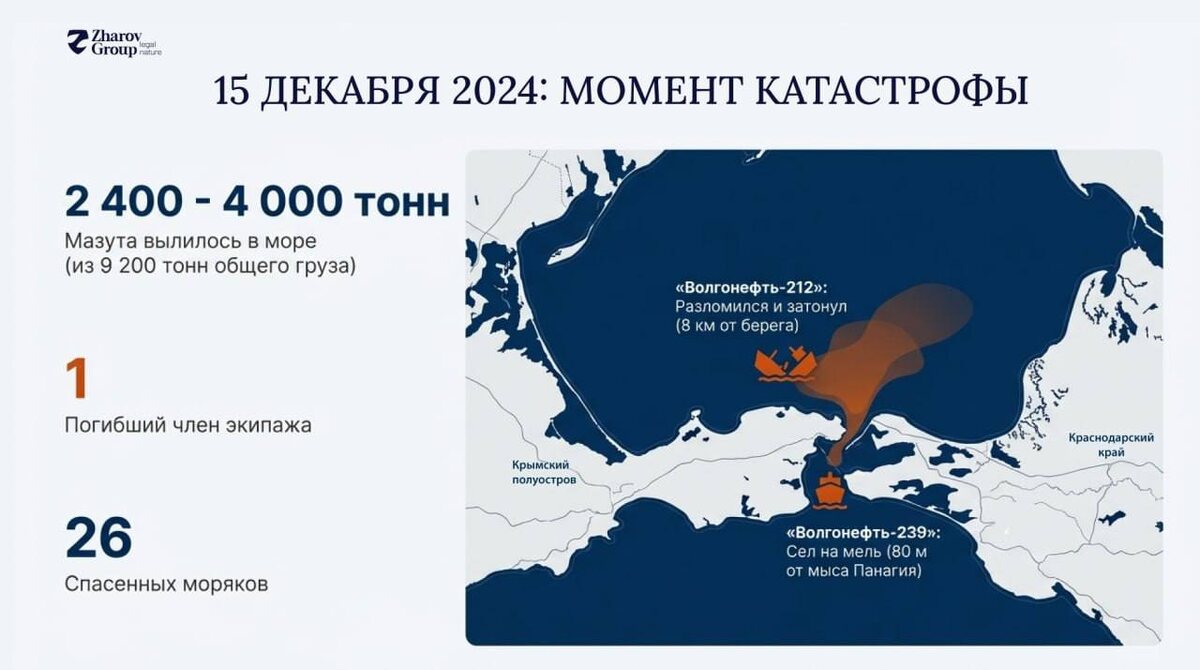 Zharov Group legal nature

15 ДЕКАБРЯ 2024: МОМЕНТ КАТАСТРОФЫ

2 400 - 4 000 тонн
Мазута вылилось в море (из 9 200 тонн общего груза)

1
Погибший член экипажа

26
Спасенных моряков

«Волгонефть-212»:
Разломился и затонул (8 км от берега)

Крымский полуостров

Краснодарский край

«Волгонефть-239»:
Сел на мель (80 м от мыса Панагия)